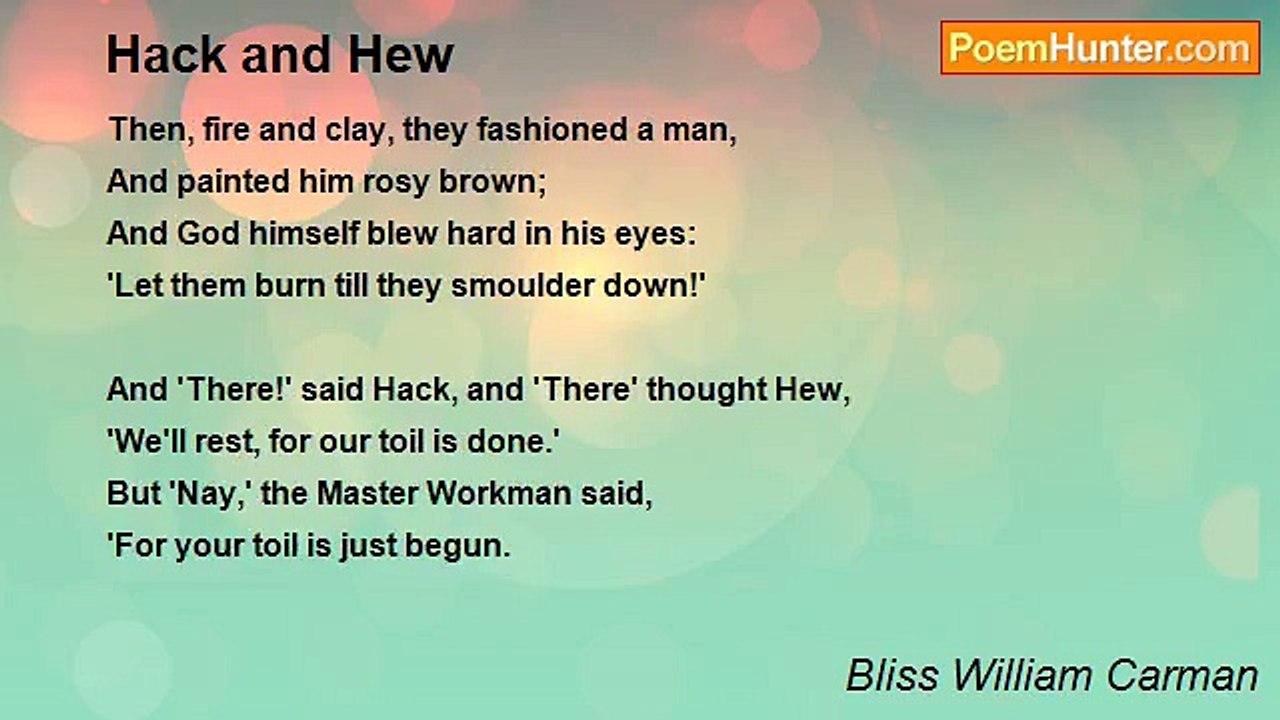 Hack and Hew

PoemHunter.com

Then, fire and clay, they fashioned a man,
And painted him rosy brown;
And God himself blew hard in his eyes:
'Let them burn till they smoulder down!'

And 'There!' said Hack, and 'There' thought Hew,
'We'll rest, for our toil is done.'
But 'Nay,' the Master Workman said,
'For your toil is just begun.

Bliss William Carman